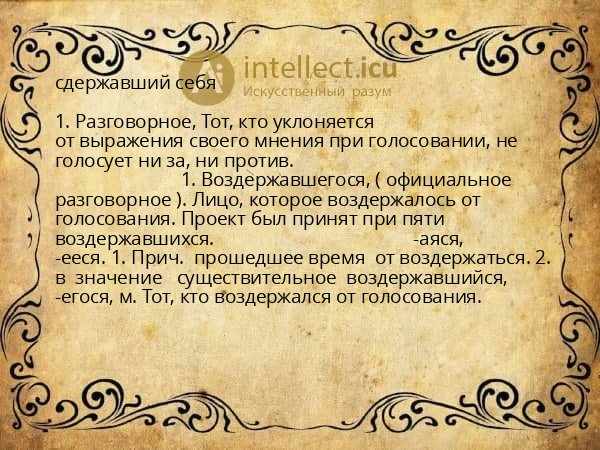 intellect.icu
Искусственный разум

сдержавший себя

1. Разговорное, Тот, кто уклоняется от выражения своего мнения при голосовании, не голосует ни за, ни против.
1. Воздержавшегося, ( официальное разговорное ). Лицо, которое воздержалось от голосования. Проект был принят при пяти воздержавшихся. -аяся, -ееся. 1. Прич. прошедшее время от воздержаться. 2. в значение существительное воздержавшийся, -егося, м. Тот, кто воздержался от голосования.